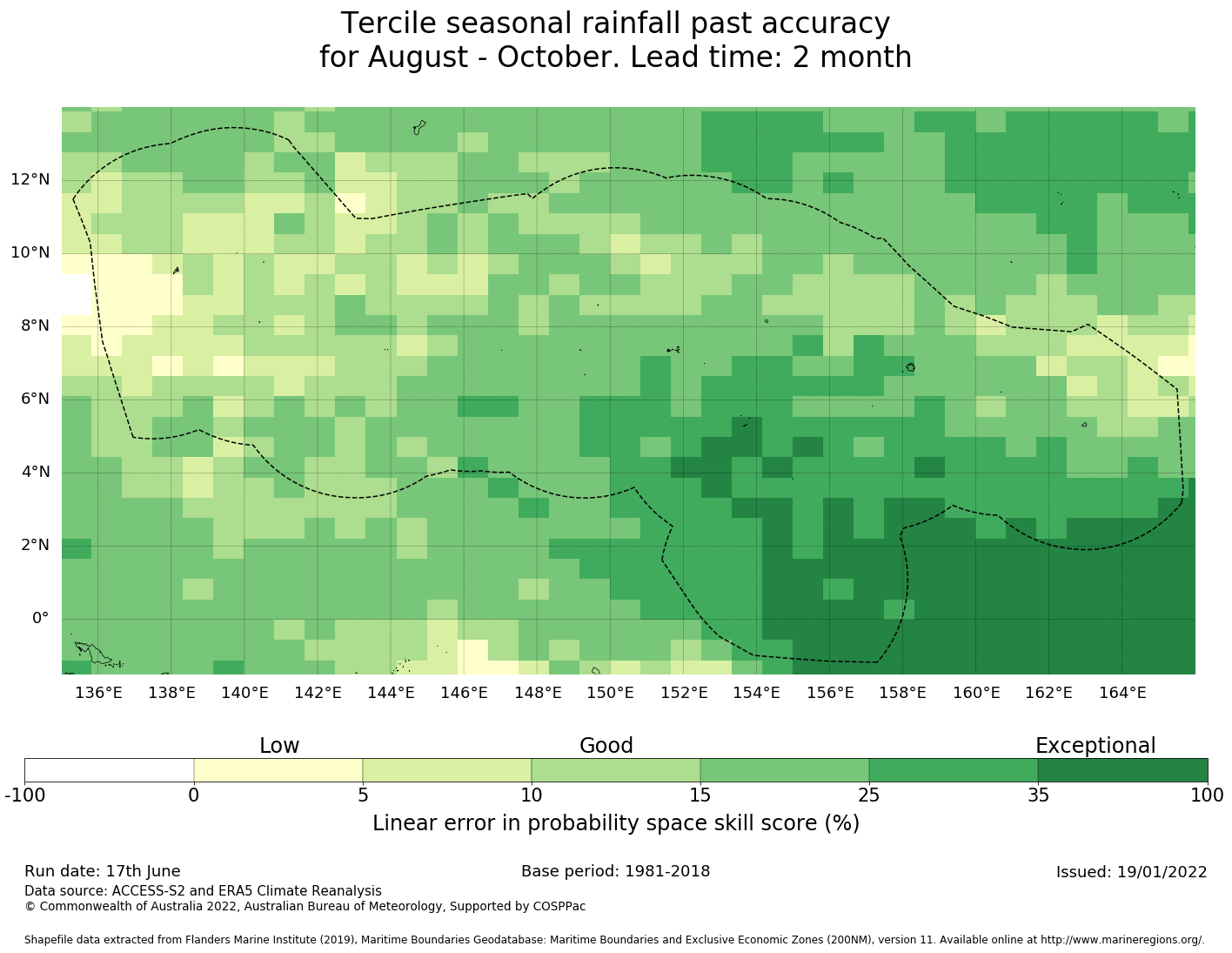 Tercile seasonal rainfall past accuracy
for August - October. Lead time: 2 month

12°N
10°N
8°N
6°N
4°N
2°N
0°

136°E 138°E 140°E 142°E 144°E 146°E 148°E 150°E 152°E 154°E 156°E 158°E 160°E 162°E 164°E

Low Good Exceptional

-100 0 5 10 15 25 35 100

Linear error in probability space skill score (%)

Run date: 17th June
Base period: 1981-2018
Issued: 19/01/2022

Data source: ACCESS-S2 and ERA5 Climate Reanalysis
© Commonwealth of Australia 2022, Australian Bureau of Meteorology, Supported by COSPPac

Shapefile data extracted from Flanders Marine Institute (2019), Maritime Boundaries Geodatabase: Maritime Boundaries and Exclusive Economic Zones (200NM), version 11. Available online at http://www.marineregions.org/.